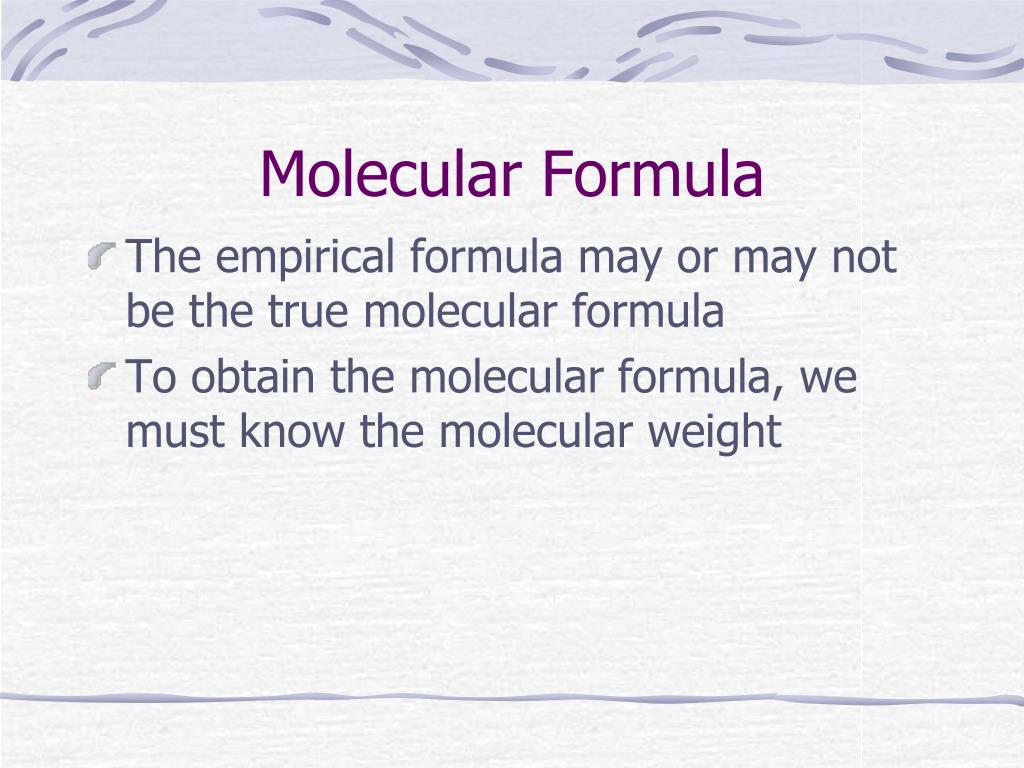 Molecular Formula

The empirical formula may or may not be the true molecular formula

To obtain the molecular formula, we must know the molecular weight